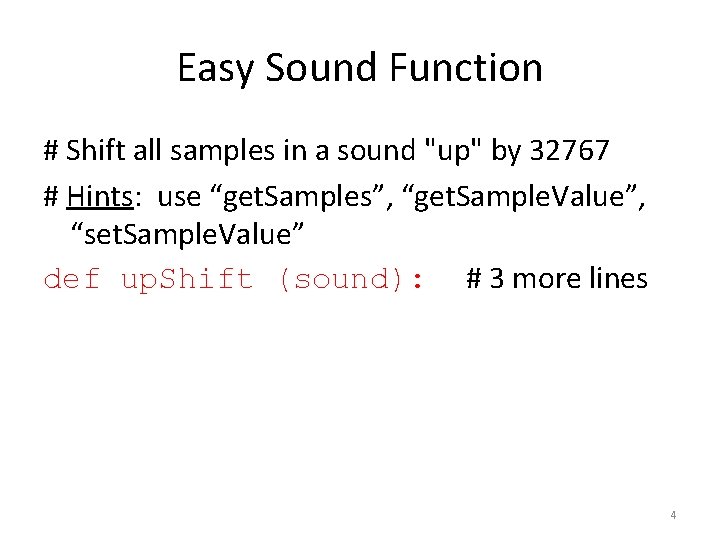 Easy Sound Function

# Shift all samples in a sound "up" by 32767

# Hints: use “getSamples”, “getSampleValue”, “setSampleValue”

def upShift (sound): # 3 more lines

4